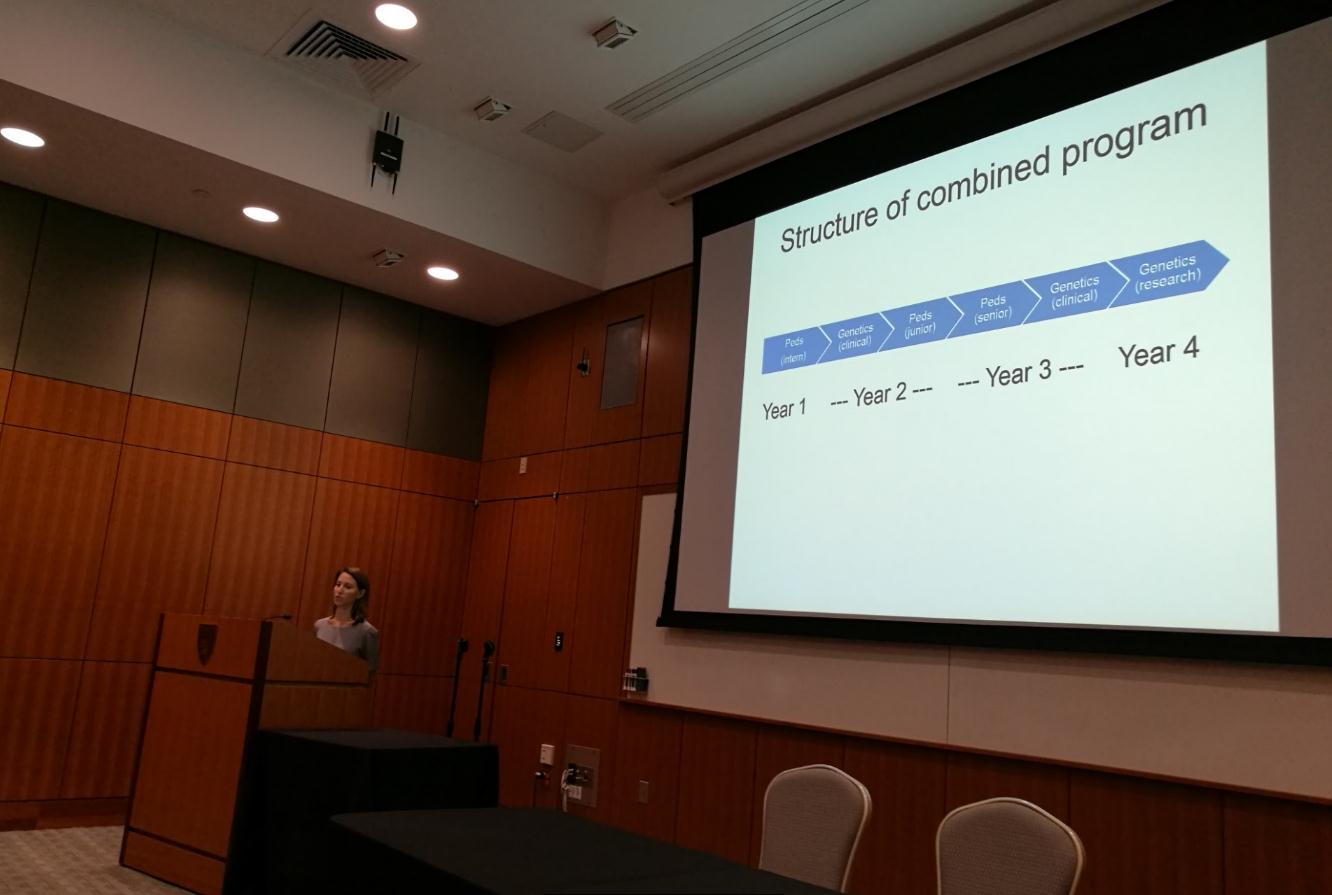 Structure of combined program

Peds (intern)
Genetics (clinical)
Peds (junior)
Peds (senior)
Genetics (clinical)
Genetics (research)

Year 1 --- Year 2 --- --- Year 3 --- Year 4